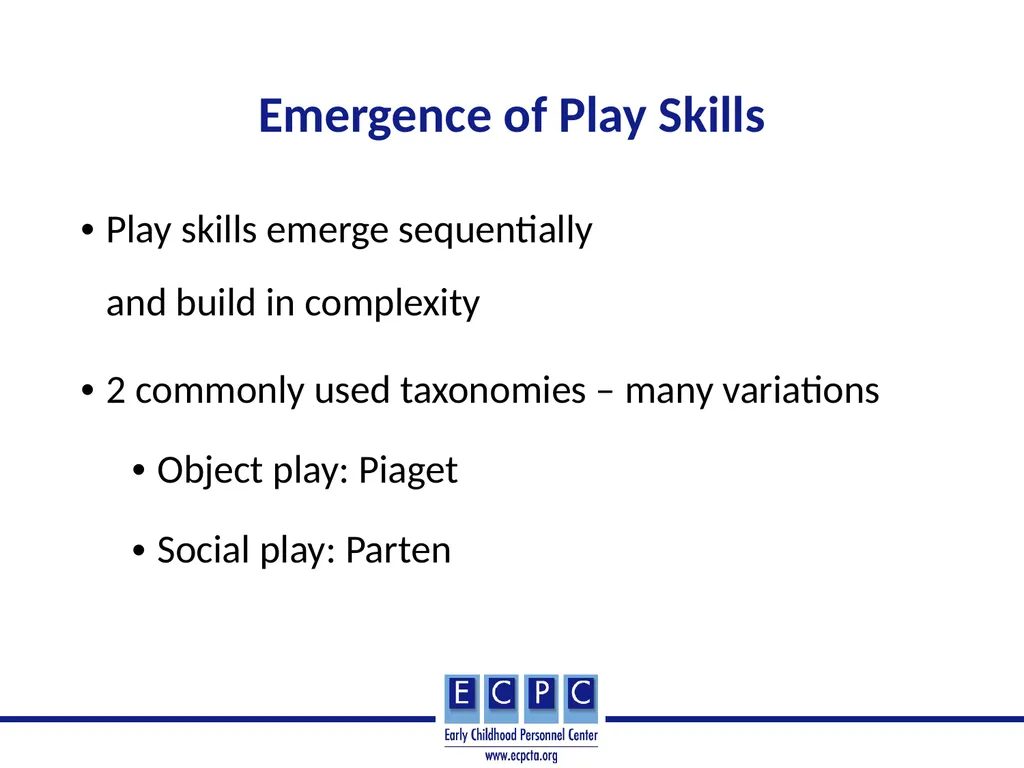 Emergence of Play Skills

• Play skills emerge sequentially and build in complexity

• 2 commonly used taxonomies – many variations

• Object play: Piaget

• Social play: Parten

E C P C
Early Childhood Personnel Center
www.ecpcta.org